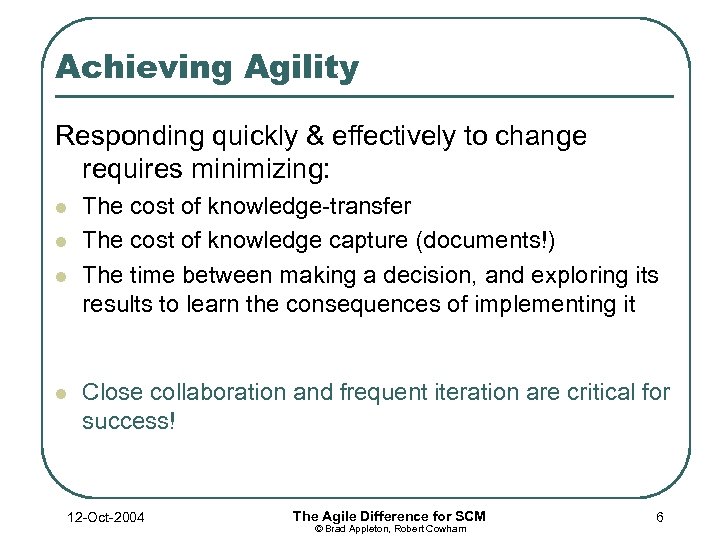 Achieving Agility

Responding quickly & effectively to change requires minimizing:

- The cost of knowledge-transfer
- The cost of knowledge capture (documents!)
- The time between making a decision, and exploring its results to learn the consequences of implementing it

- Close collaboration and frequent iteration are critical for success!

12-Oct-2004

The Agile Difference for SCM
© Brad Appleton, Robert Cowham

6